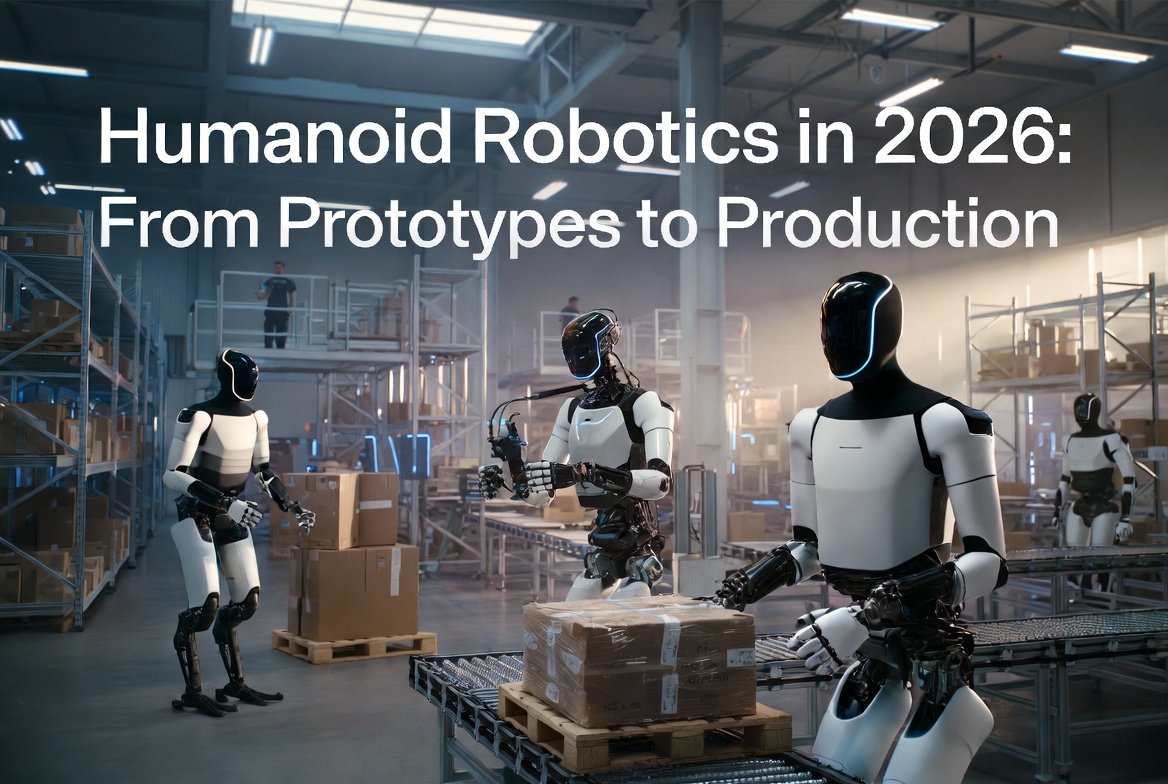 Humanoid Robotics in 2026:
From Prototypes to Production